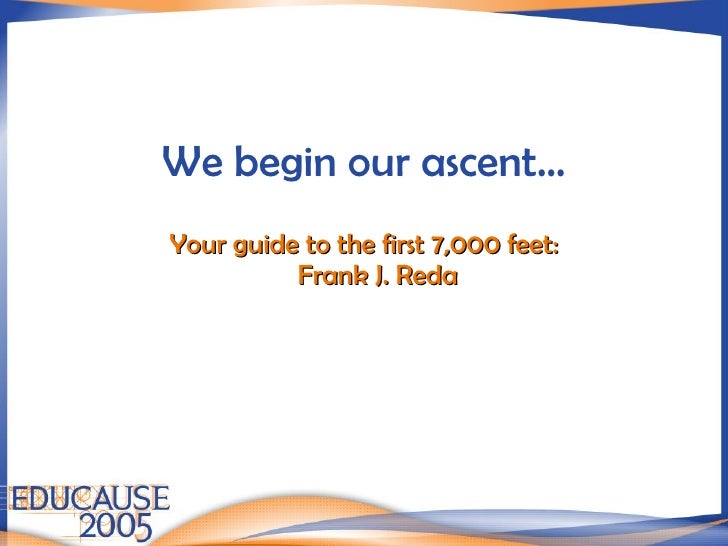 We begin our ascent…

Your guide to the first 7,000 feet:
Frank J. Reda

EDUCAUSE
2005